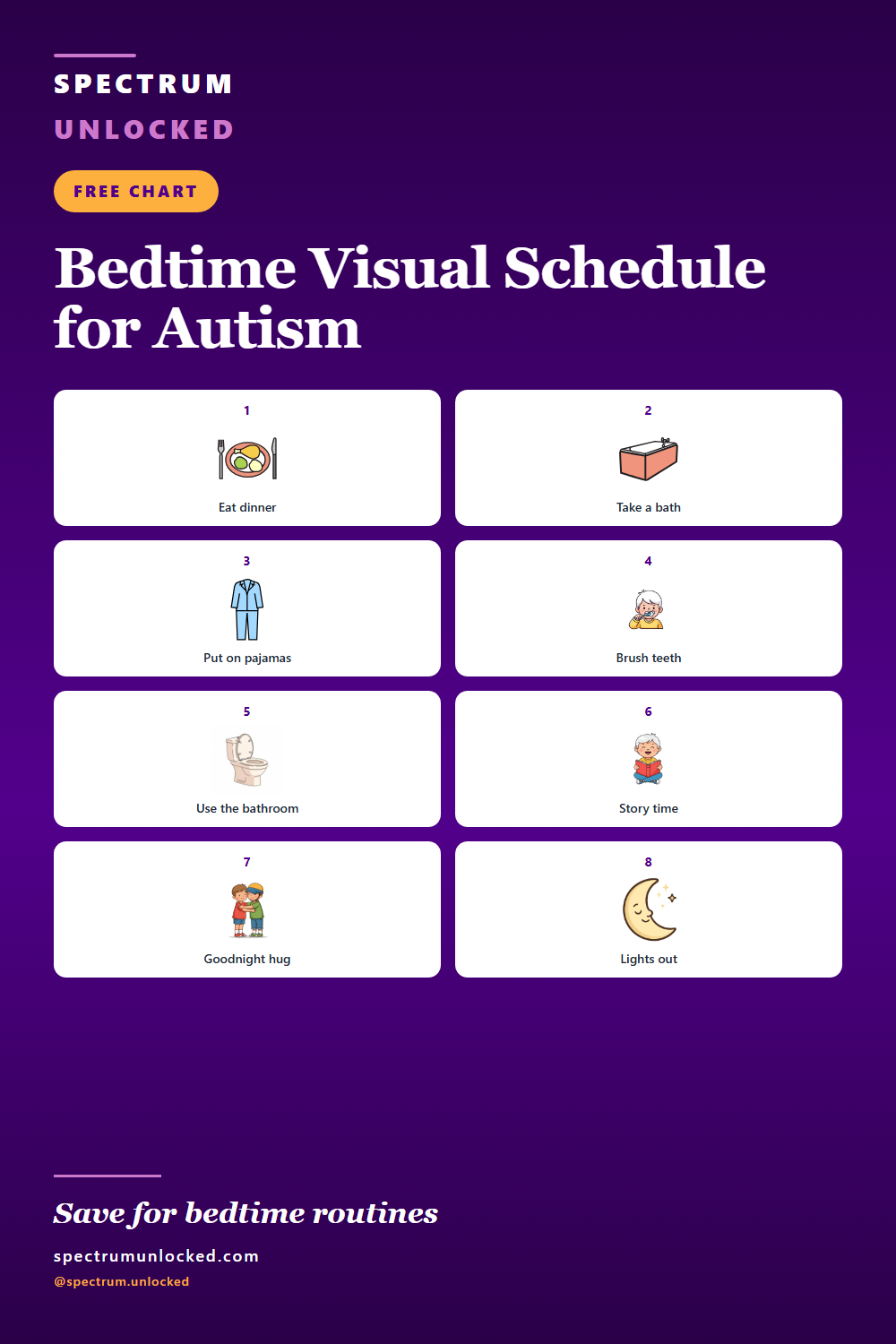 SPECTRUM
UNLOCKED

FREE CHART

Bedtime Visual Schedule for Autism

1
Eat dinner

2
Take a bath

3
Put on pajamas

4
Brush teeth

5
Use the bathroom

6
Story time

7
Goodnight hug

8
Lights out

Save for bedtime routines

spectrumunlocked.com

@spectrum.unlocked